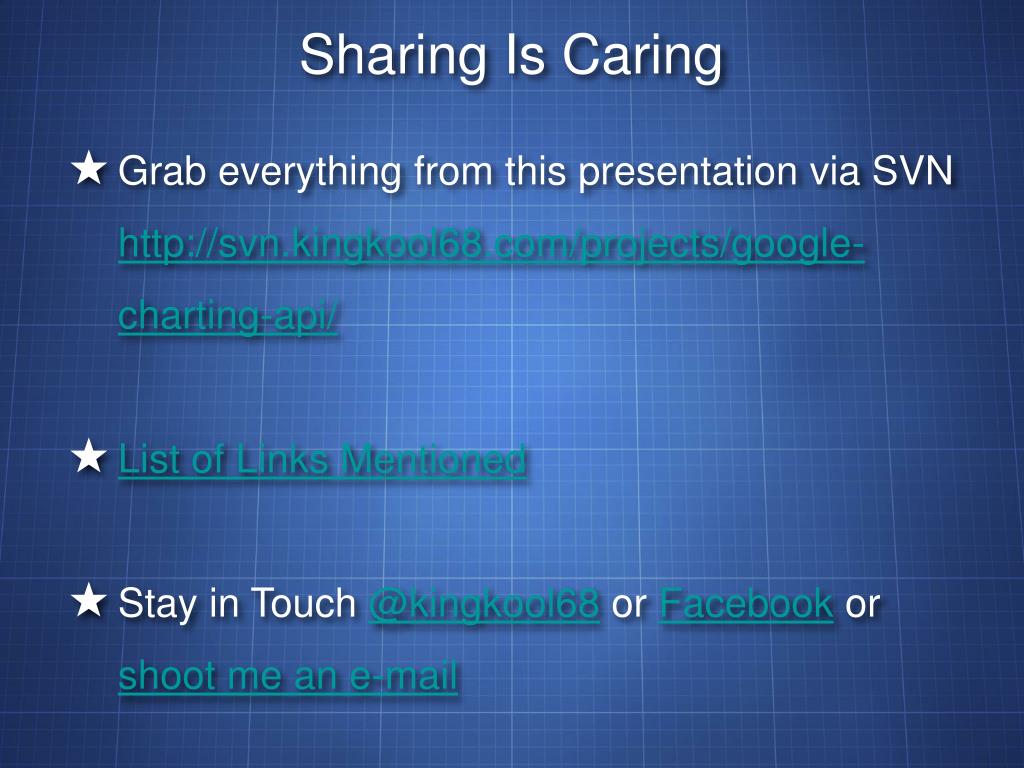 Sharing Is Caring

★ Grab everything from this presentation via SVN http://svn.kingkool68.com/projects/google-charting-api/

★ List of Links Mentioned

★ Stay in Touch @kingkool68 or Facebook or shoot me an e-mail